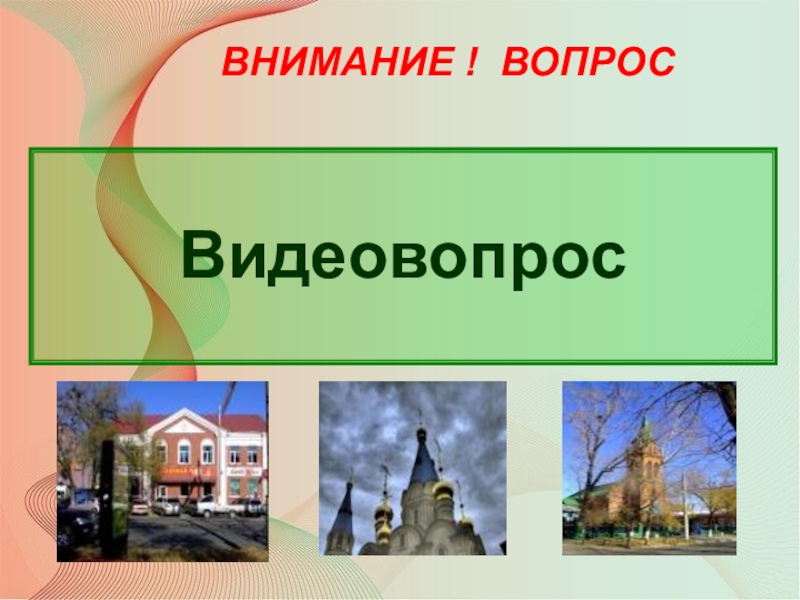 ВНИМАНИЕ ! ВОПРОС

Видеовопрос